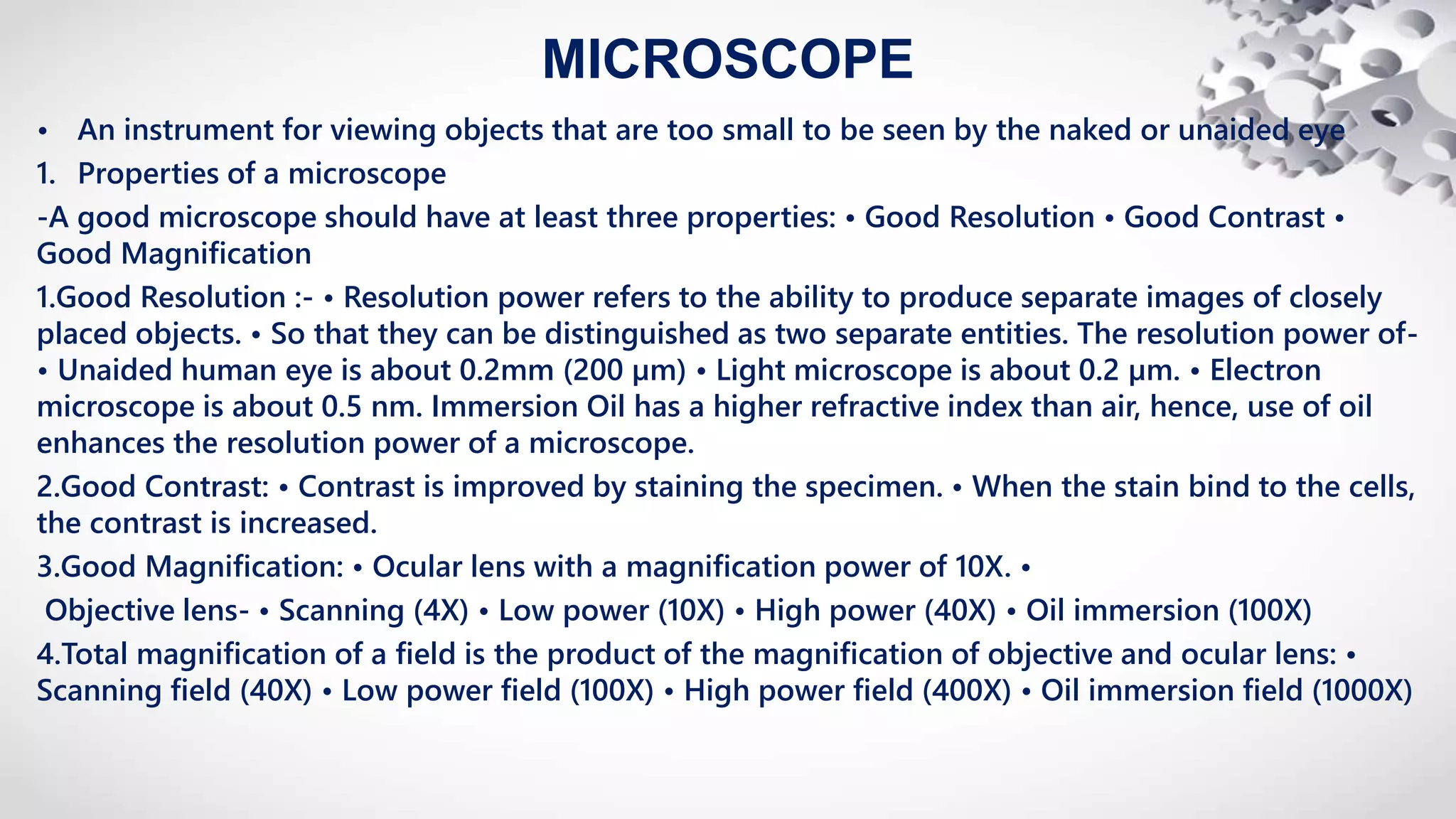 MICROSCOPE

• An instrument for viewing objects that are too small to be seen by the naked or unaided eye

1. Properties of a microscope

-A good microscope should have at least three properties: • Good Resolution • Good Contrast • Good Magnification

1.Good Resolution :- • Resolution power refers to the ability to produce separate images of closely placed objects. • So that they can be distinguished as two separate entities. The resolution power of- • Unaided human eye is about 0.2mm (200 μm) • Light microscope is about 0.2 μm. • Electron microscope is about 0.5 nm. Immersion Oil has a higher refractive index than air, hence, use of oil enhances the resolution power of a microscope.

2.Good Contrast: • Contrast is improved by staining the specimen. • When the stain bind to the cells, the contrast is increased.

3.Good Magnification: • Ocular lens with a magnification power of 10X. •

Objective lens- • Scanning (4X) • Low power (10X) • High power (40X) • Oil immersion (100X)

4.Total magnification of a field is the product of the magnification of objective and ocular lens: • Scanning field (40X) • Low power field (100X) • High power field (400X) • Oil immersion field (1000X)